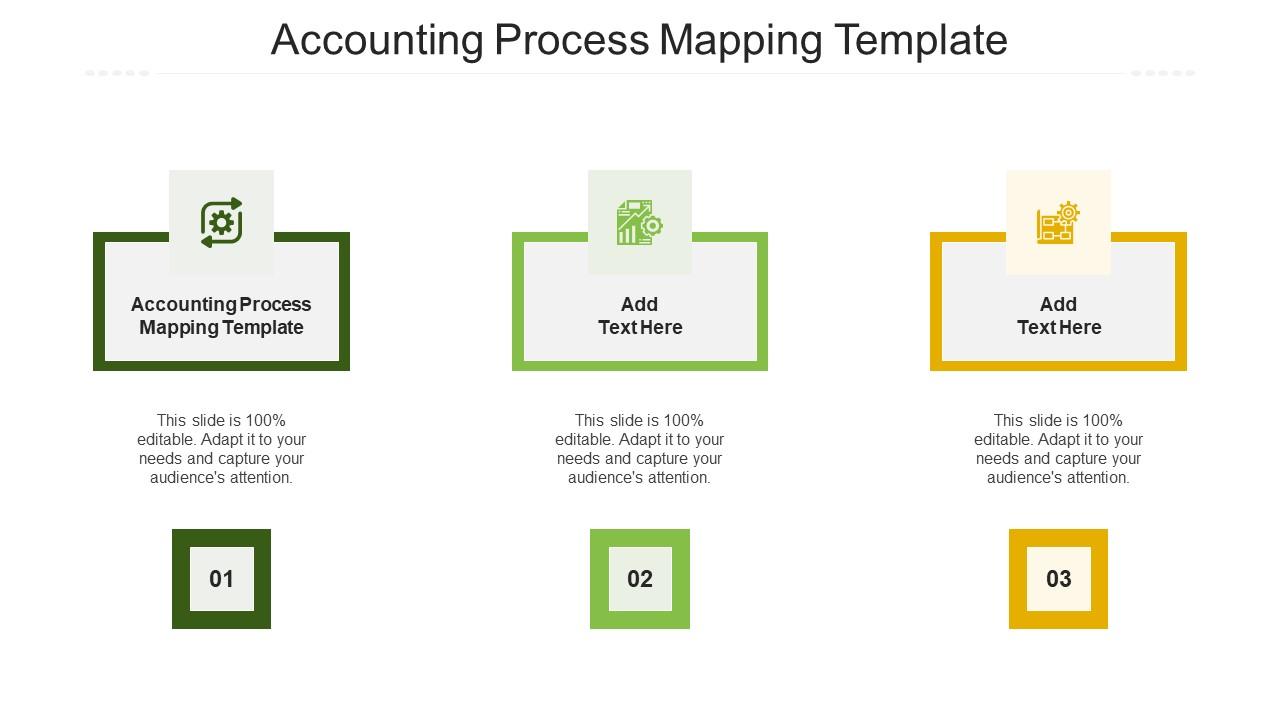 Accounting Process Mapping Template

Accounting Process Mapping Template

This slide is 100% editable. Adapt it to your needs and capture your audience's attention.

01

Add Text Here

This slide is 100% editable. Adapt it to your needs and capture your audience's attention.

02

Add Text Here

This slide is 100% editable. Adapt it to your needs and capture your audience's attention.

03